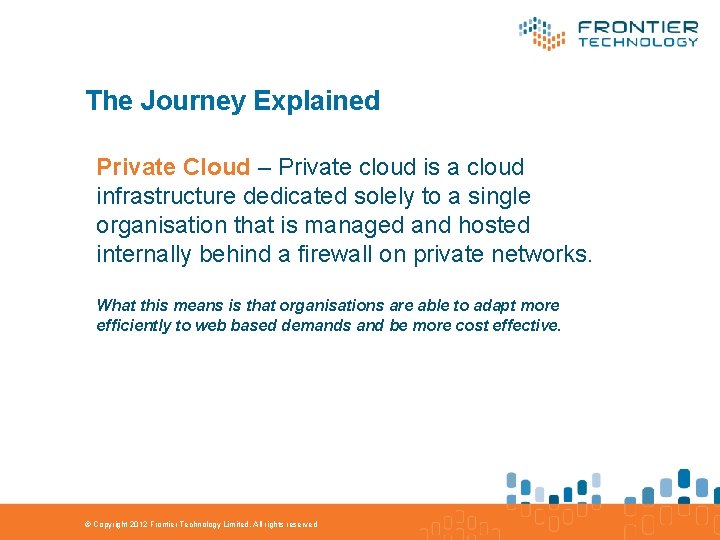 FRONTIER
TECHNOLOGY

The Journey Explained

Private Cloud – Private cloud is a cloud infrastructure dedicated solely to a single organisation that is managed and hosted internally behind a firewall on private networks.

What this means is that organisations are able to adapt more efficiently to web based demands and be more cost effective.

© Copyright 2012 Frontier Technology Limited. All rights reserved